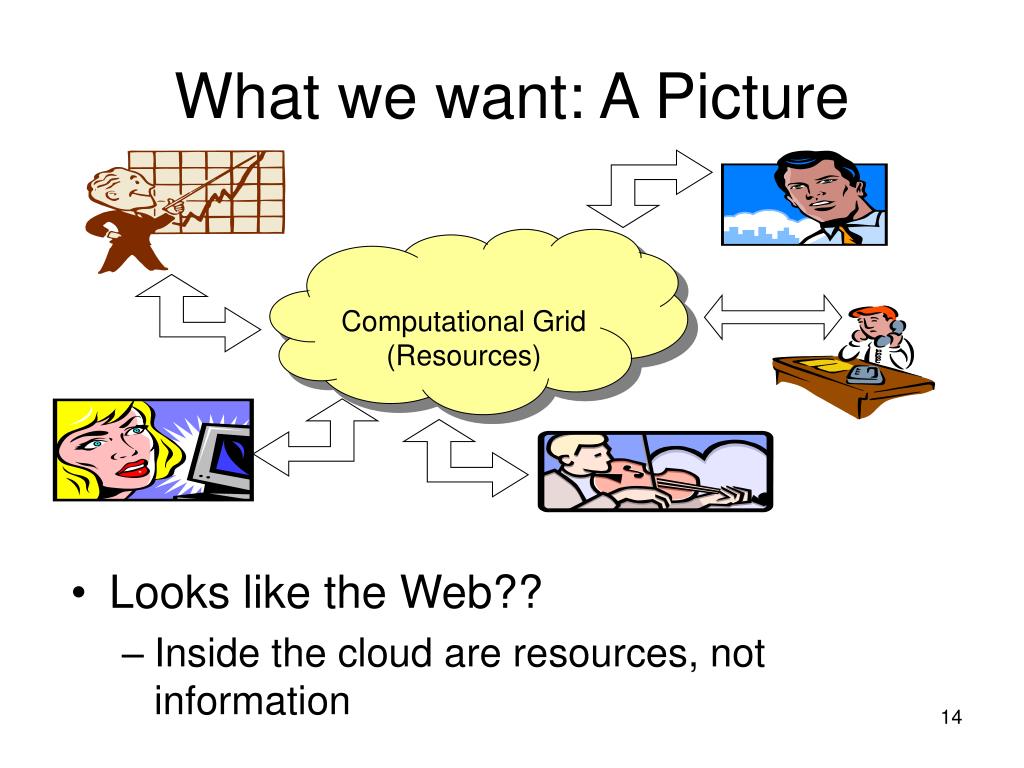 What we want: A Picture

Computational Grid
(Resources)

• Looks like the Web??
– Inside the cloud are resources, not information

14